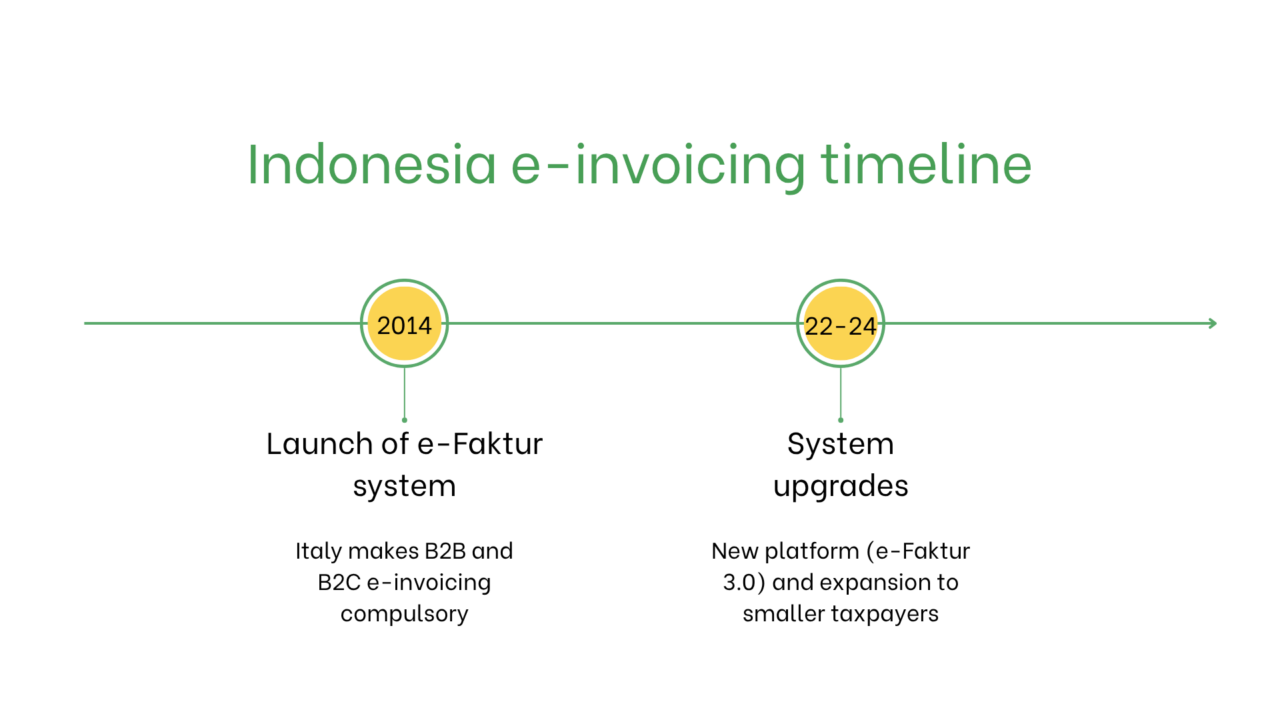 Indonesia e-invoicing timeline

2014

Launch of e-Faktur system

Italy makes B2B and B2C e-invoicing compulsory

22-24

System upgrades

New platform (e-Faktur 3.0) and expansion to smaller taxpayers